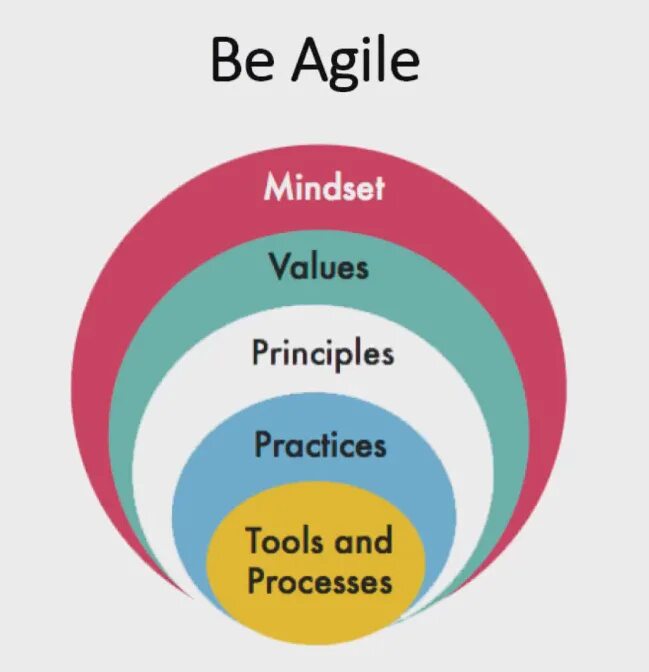 Be Agile

Mindset

Values

Principles

Practices

Tools and Processes